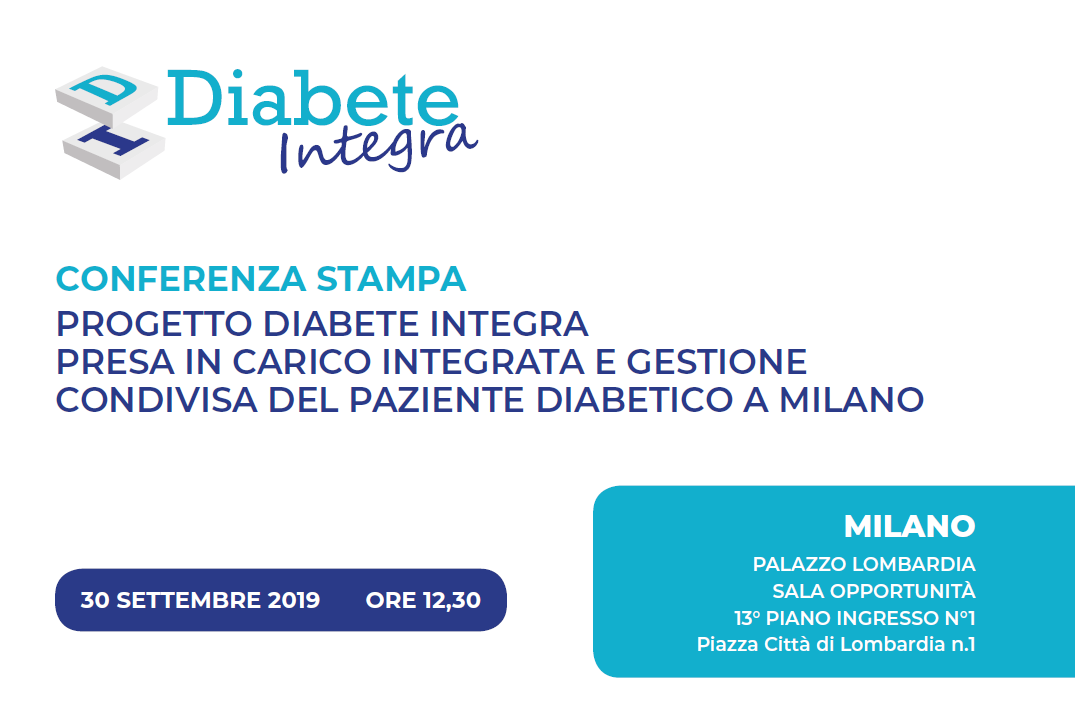 D I Diabete Integra

CONFERENZA STAMPA
PROGETTO DIABETE INTEGRA
PRESA IN CARICO INTEGRATA E GESTIONE CONDIVISA DEL PAZIENTE DIABETICO A MILANO

30 SETTEMBRE 2019 ORE 12,30

MILANO
PALAZZO LOMBARDIA
SALA OPPORTUNITÀ
13° PIANO INGRESSO N°1
Piazza Città di Lombardia n.1